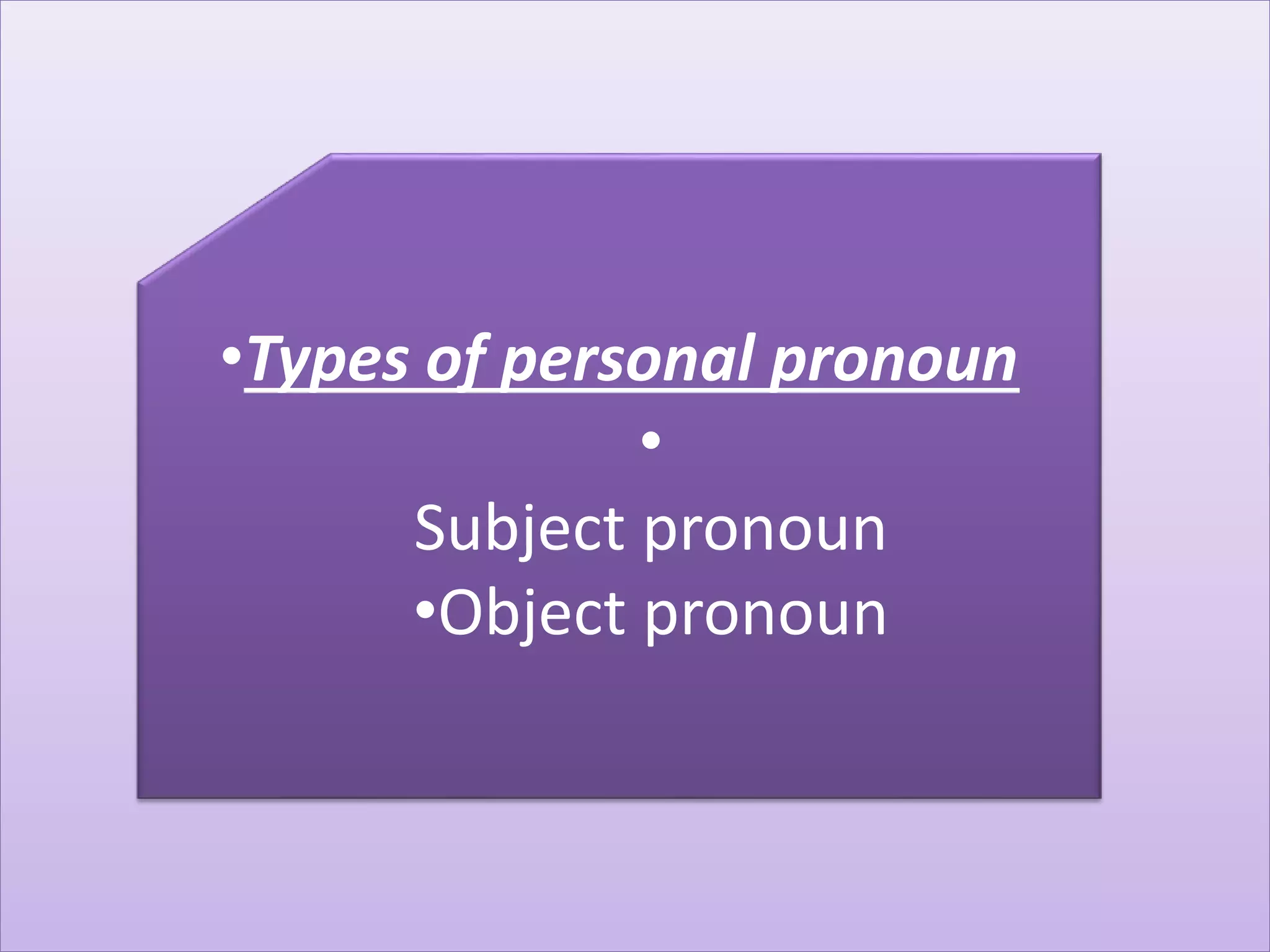 •Types of personal pronoun

•

Subject pronoun

•Object pronoun